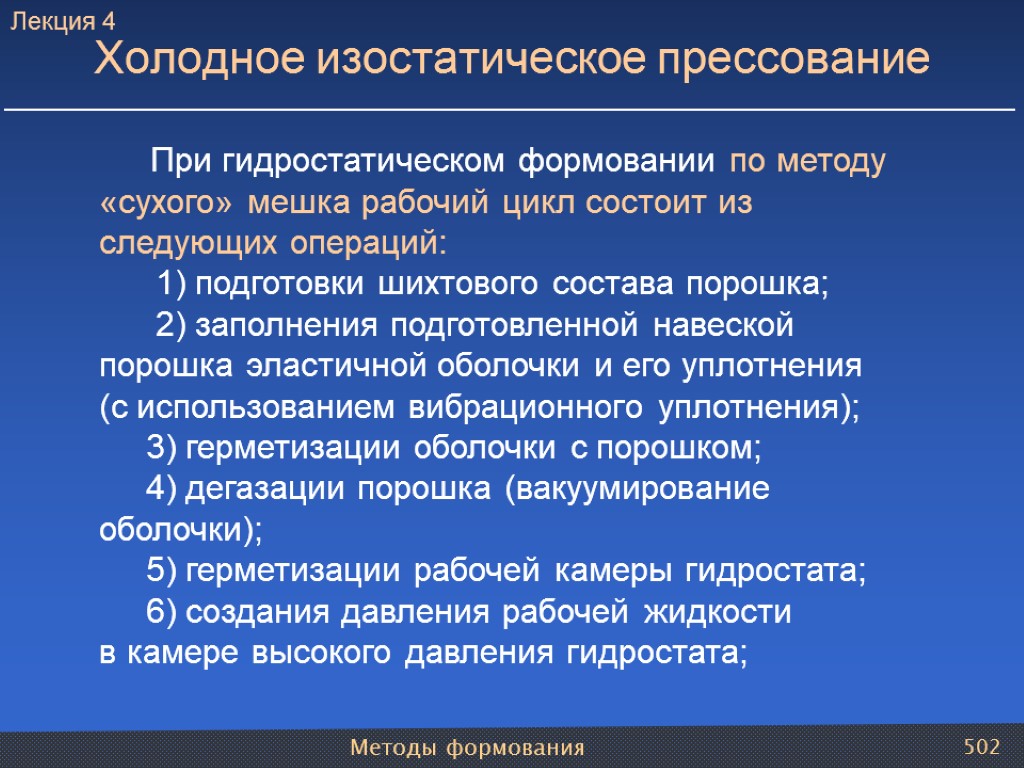 Лекция 4
Холодное изостатическое прессование

При гидростатическом формовании по методу «сухого» мешка рабочий цикл состоит из следующих операций:
1) подготовки шихтового состава порошка;
2) заполнения подготовленной навеской порошка эластичной оболочки и его уплотнения (с использованием вибрационного уплотнения);
3) герметизации оболочки с порошком;
4) дегазации порошка (вакуумирование оболочки);
5) герметизации рабочей камеры гидростата;
6) создания давления рабочей жидкости в камере высокого давления гидростата;

Методы формования
502